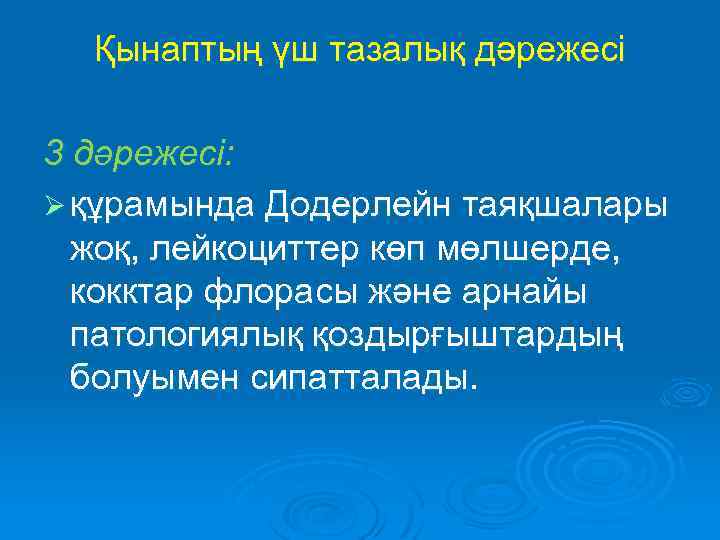 Қынаптың үш тазалық дәрежесі

3 дәрежесі:

➢ құрамында Додерлейн таяқшалары жоқ, лейкоциттер көп мөлшерде, кокктар флорасы және арнайы патологиялық қоздырғыштардың болуымен сипатталады.